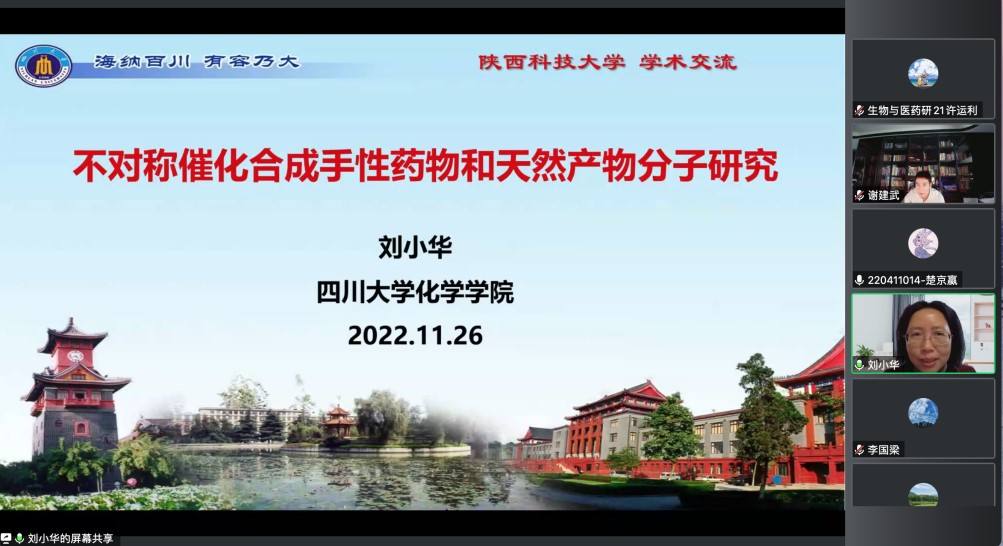 海纳百川 有容乃大

陕西科技大学 学术交流

不对称催化合成手性药物和天然产物分子研究

刘小华

四川大学化学学院

2022.11.26

生物与医药研21许运利

谢建武

220411014-楚京赢

刘小华

李国梁

刘小华的屏幕共享